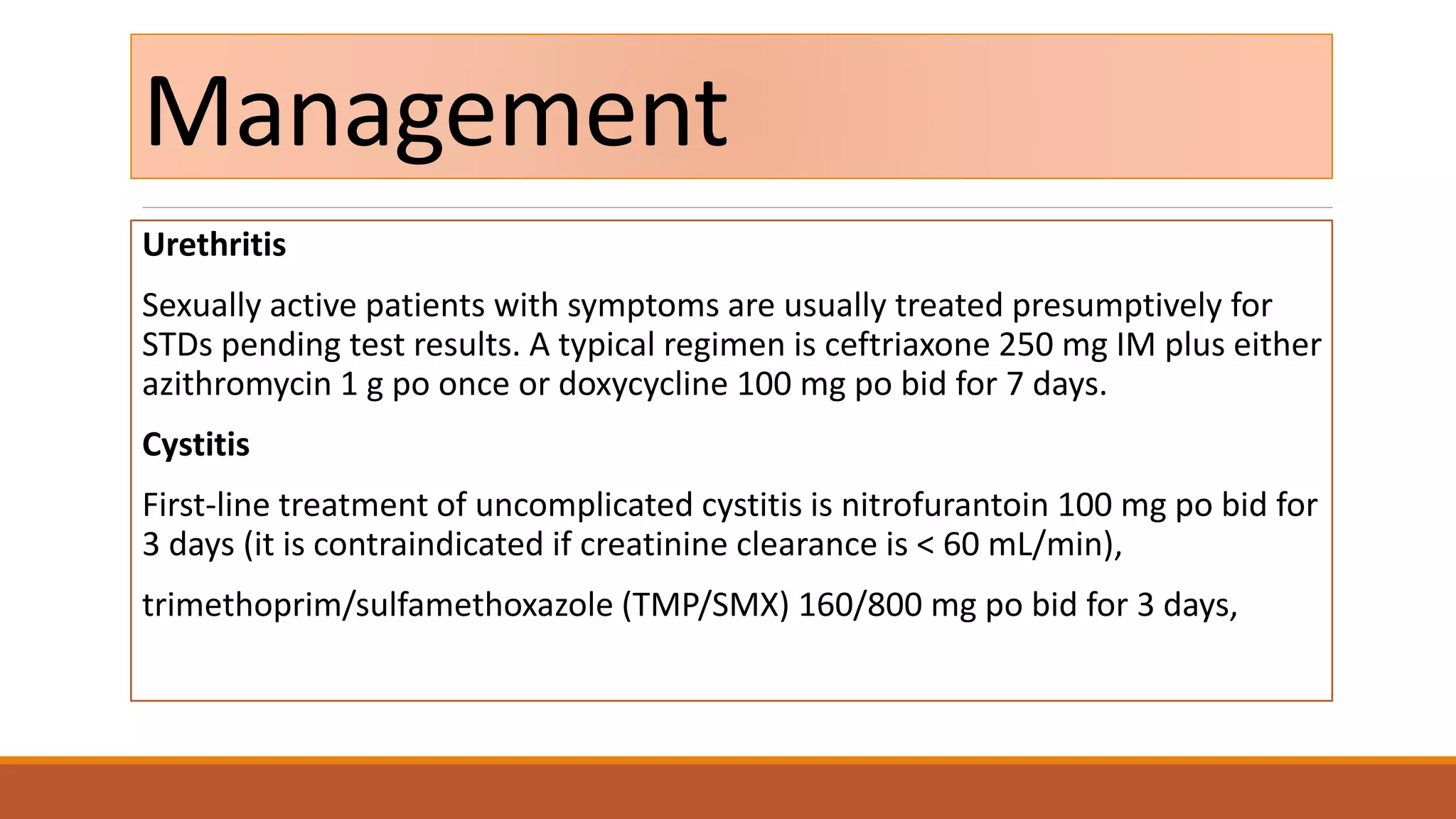 Management

Urethritis

Sexually active patients with symptoms are usually treated presumptively for STDs pending test results. A typical regimen is ceftriaxone 250 mg IM plus either azithromycin 1 g po once or doxycycline 100 mg po bid for 7 days.

Cystitis

First-line treatment of uncomplicated cystitis is nitrofurantoin 100 mg po bid for 3 days (it is contraindicated if creatinine clearance is < 60 mL/min),

trimethoprim/sulfamethoxazole (TMP/SMX) 160/800 mg po bid for 3 days,